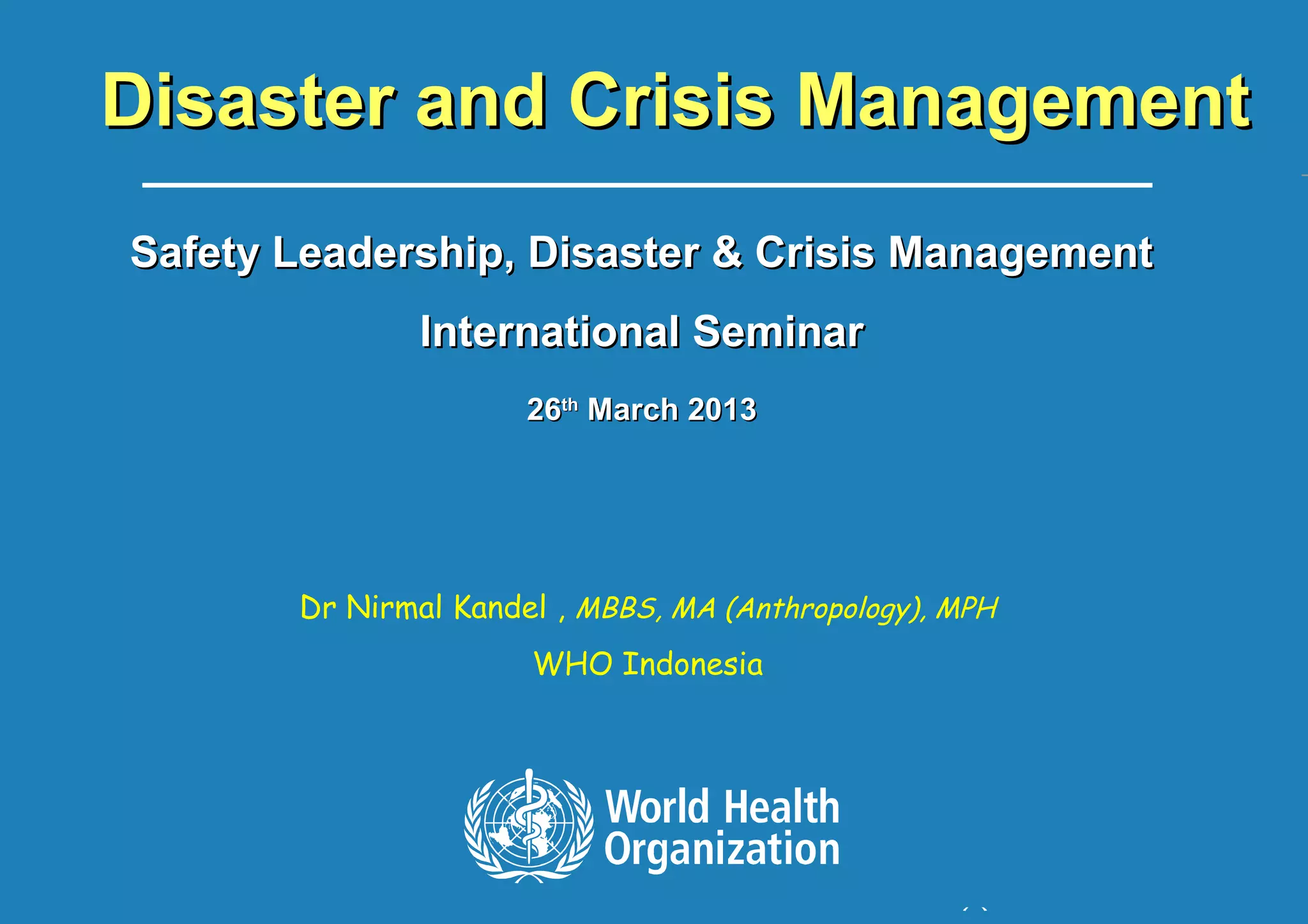 Disaster and Crisis Management

Safety Leadership, Disaster & Crisis Management

International Seminar

26$^{th}$ March 2013

Dr Nirmal Kandel , MBBS, MA (Anthropology), MPH

WHO Indonesia

World Health Organization